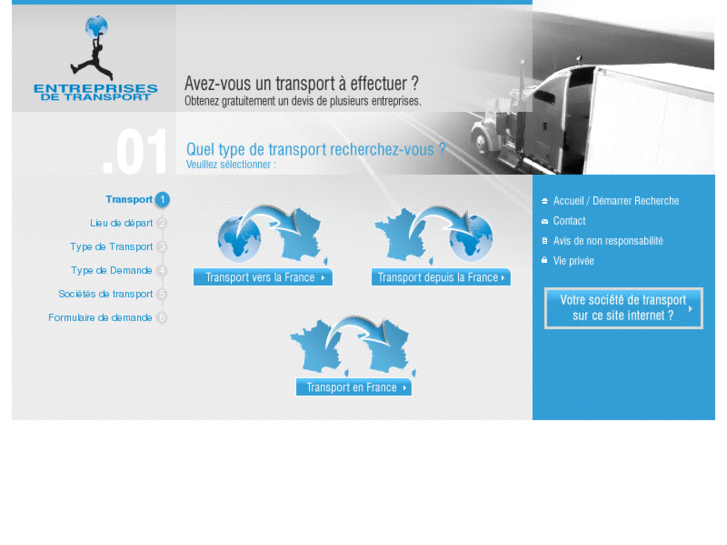 ENTREPRISES DE TRANSPORT

Avez-vous un transport à effectuer ?
Obtenez gratuitement un devis de plusieurs entreprises.

.01

Quel type de transport recherchez-vous ?
Veuillez sélectionner :

Transport 1
Lieu de départ 2
Type de Transport 3
Type de Demande 4
Sociétés de transport 5
Formulaire de demande 6

Transport vers la France

Transport depuis la France

Transport en France

Accueil / Démarrer Recherche
Contact
Avis de non responsabilité
Vie privée

Votre société de transport sur ce site internet ?